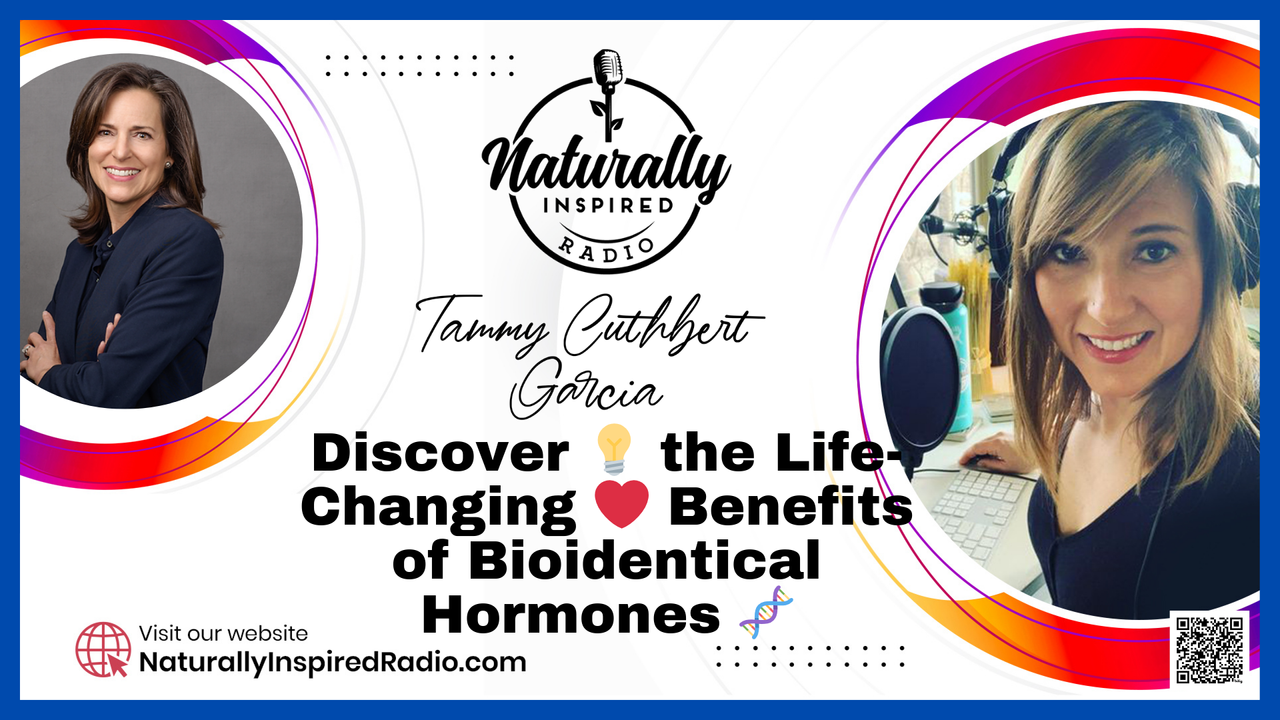 Naturally
INSPIRED
RADIO

Tammy Cuthbert Garcia

Discover 💡 the Life-Changing ❤️ Benefits of Bioidentical Hormones 🧬

Visit our website
NaturallyInspiredRadio.com